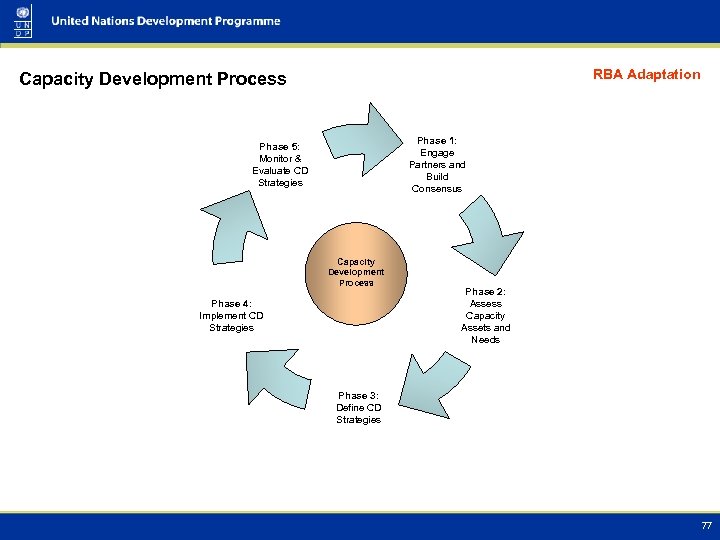 U N D P

United Nations Development Programme

Capacity Development Process

RBA Adaptation

Phase 1: Engage Partners and Build Consensus

Phase 2: Assess Capacity Assets and Needs

Phase 3: Define CD Strategies

Phase 4: Implement CD Strategies

Phase 5: Monitor & Evaluate CD Strategies

Capacity Development Process

77